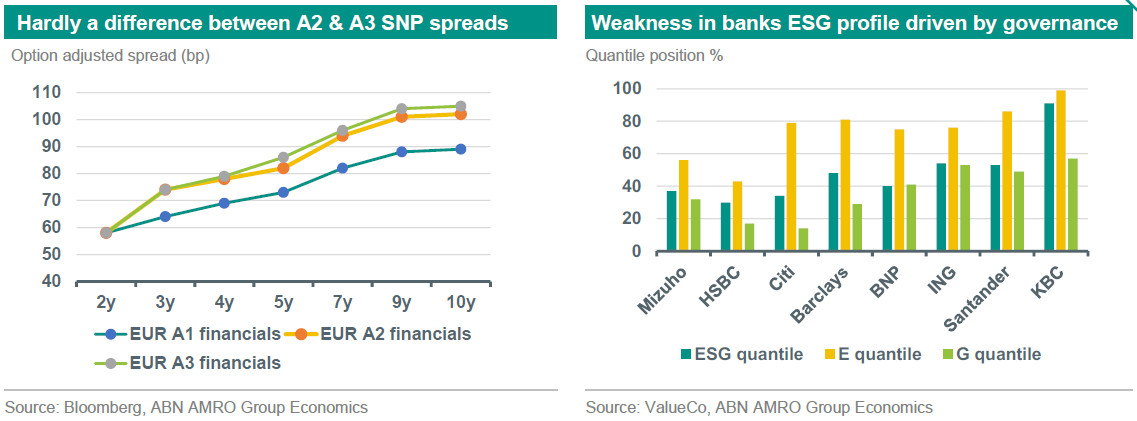 Hardly a difference between A2 & A3 SNP spreads

Option adjusted spread (bp)

110
100
90
80
70
60
50
40

2y 3y 4y 5y 7y 9y 10y

EUR A1 financials
EUR A2 financials
EUR A3 financials

Source: Bloomberg, ABN AMRO Group Economics

Weakness in banks ESG profile driven by governance

Quantile position %

100
80
60
40
20
0

Mizuho HSBC Citi Barclays BNP ING Santander KBC

ESG quantile
E quantile
G quantile

Source: ValueCo, ABN AMRO Group Economics